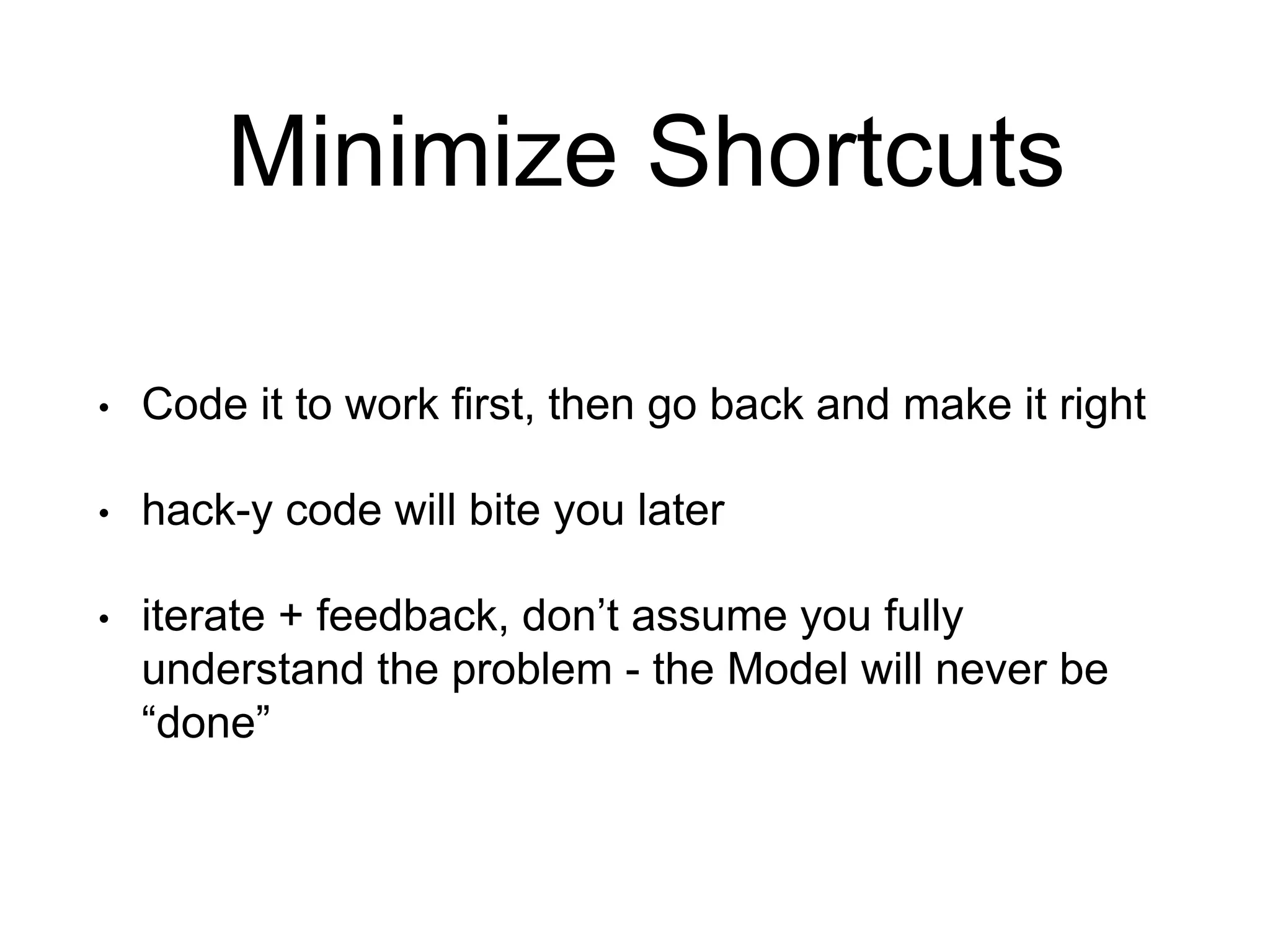 Minimize Shortcuts

• Code it to work first, then go back and make it right

• hack-y code will bite you later

• iterate + feedback, don’t assume you fully understand the problem - the Model will never be “done”